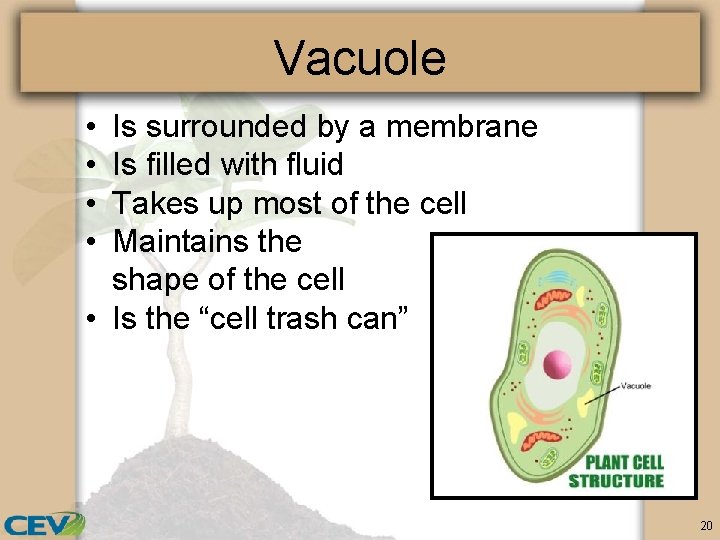 Vacuole

• Is surrounded by a membrane
• Is filled with fluid
• Takes up most of the cell
• Maintains the shape of the cell
• Is the “cell trash can”

Vacuole

PLANT CELL STRUCTURE

CEV

20